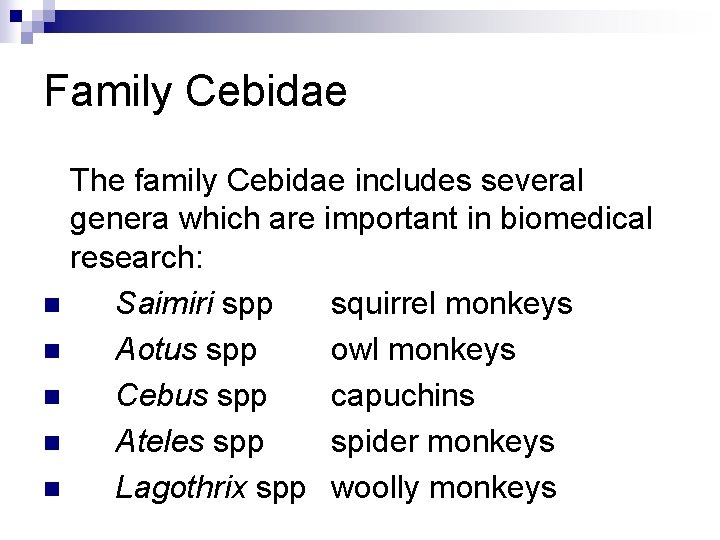 Family Cebidae

The family Cebidae includes several genera which are important in biomedical research:

- Saimiri spp squirrel monkeys
- Aotus spp owl monkeys
- Cebus spp capuchins
- Ateles spp spider monkeys
- Lagothrix spp woolly monkeys